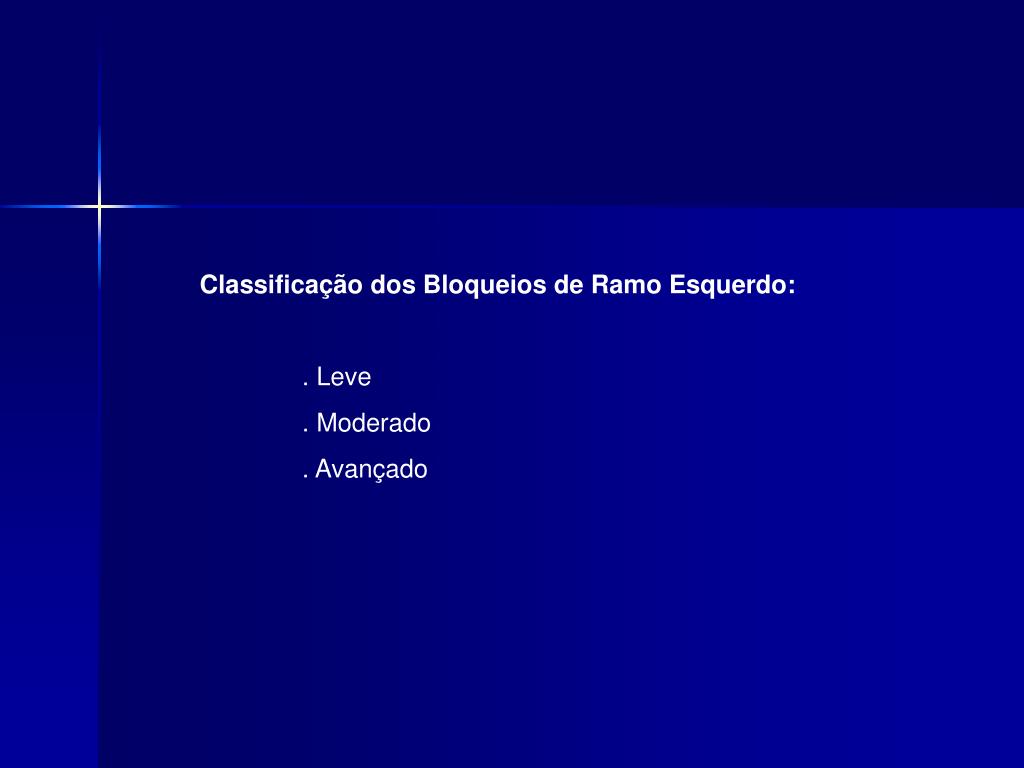 Classificação dos Bloqueios de Ramo Esquerdo:

. Leve
. Moderado
. Avançado